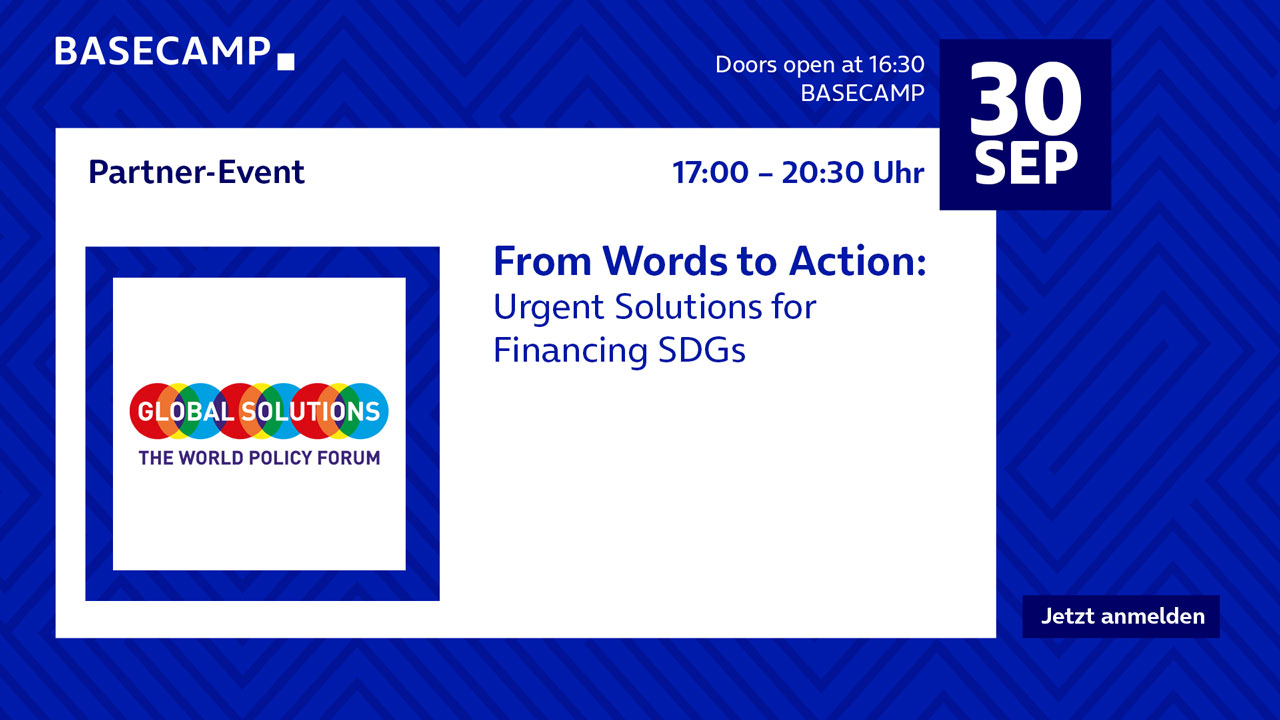 BASECAMP

Doors open at 16:30
BASECAMP

30
SEP

Partner-Event

17:00 – 20:30 Uhr

GLOBAL SOLUTIONS
THE WORLD POLICY FORUM

From Words to Action:
Urgent Solutions for Financing SDGs

Jetzt anmelden